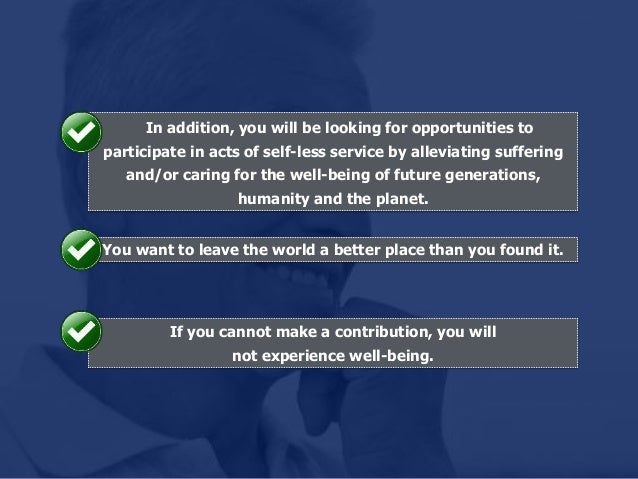 In addition, you will be looking for opportunities to participate in acts of self-less service by alleviating suffering and/or caring for the well-being of future generations, humanity and the planet.

You want to leave the world a better place than you found it.

If you cannot make a contribution, you will not experience well-being.